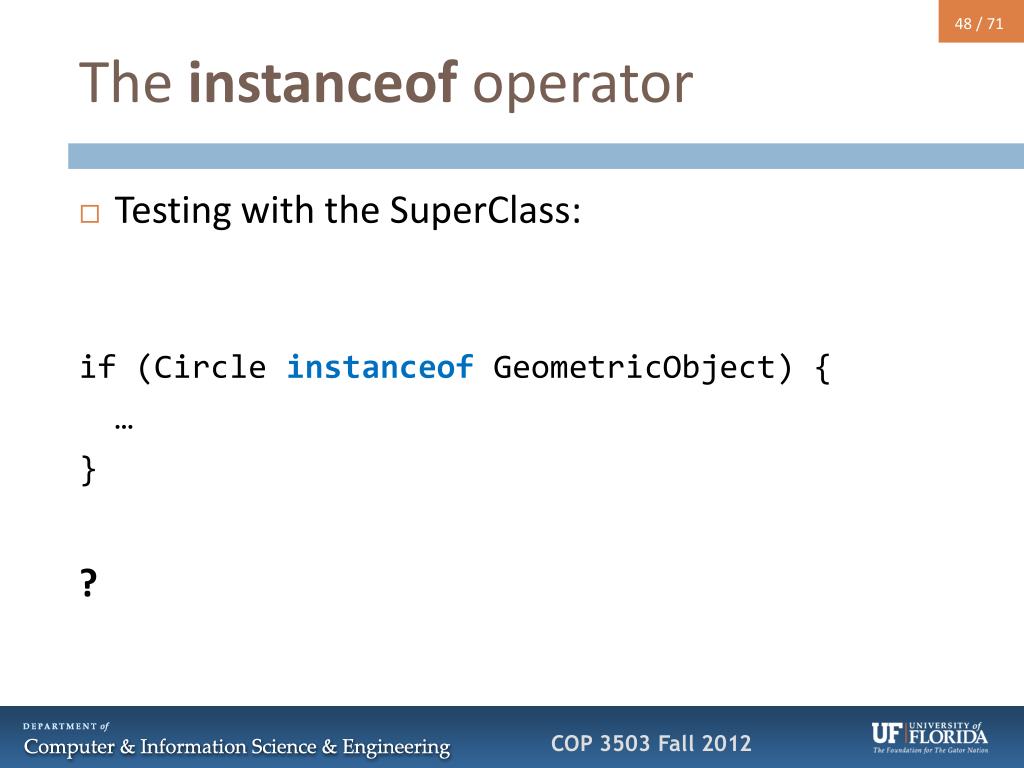 48 / 71

The instanceof operator

□ Testing with the SuperClass:

if (Circle instanceof GeometricObject) {
  …
}

?

DEPARTMENT of
Computer & Information Science & Engineering

COP 3503 Fall 2012

UF UNIVERSITY of FLORIDA
The Foundation for The Gator Nation